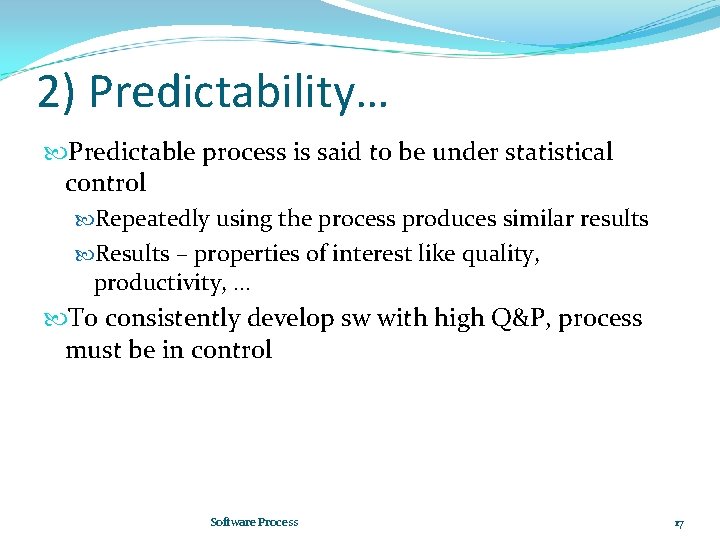 2) Predictability…

Predictable process is said to be under statistical control

Repeatedly using the process produces similar results

Results – properties of interest like quality, productivity, …

To consistently develop sw with high Q&P, process must be in control

Software Process

17